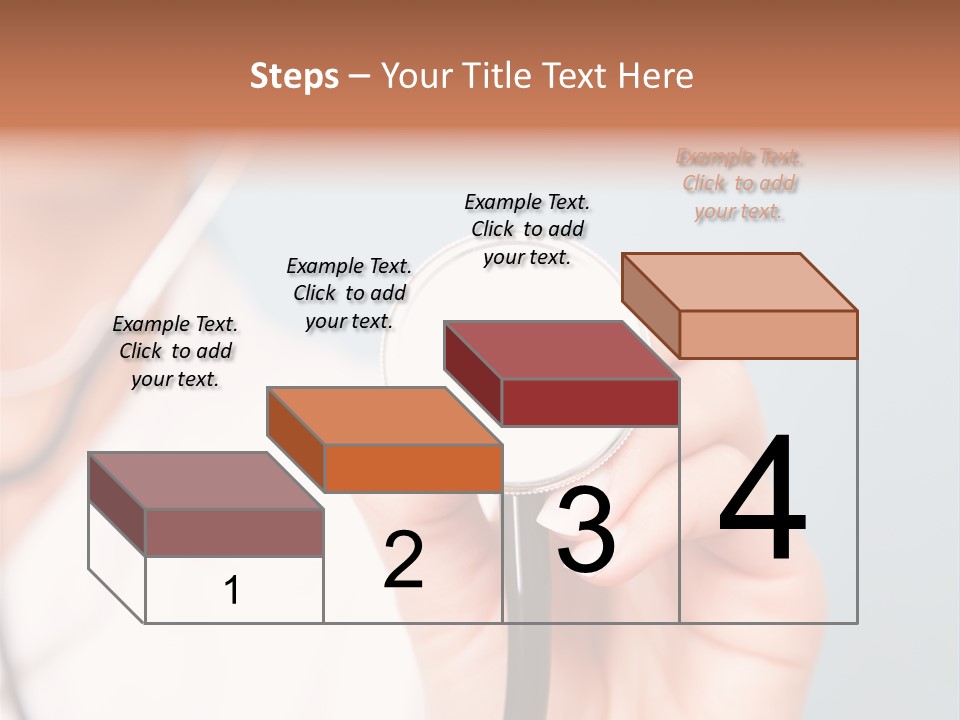 Steps – Your Title Text Here

Example Text. Click to add your text.

Example Text. Click to add your text.

Example Text. Click to add your text.

Example Text. Click to add your text.

1

2

3

4